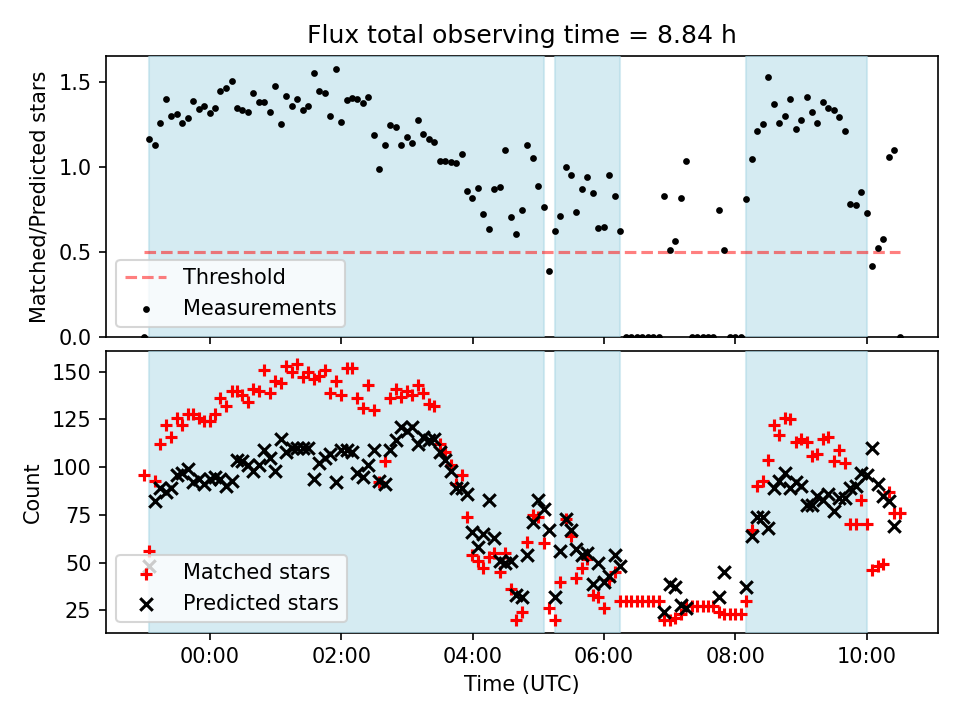 Flux total observing time = 8.84 h

Matched/Predicted stars

1.5
1.0
0.5
0.0

Threshold
Measurements

Count

150
125
100
75
50
25

Matched stars
Predicted stars

00:00
02:00
04:00
06:00
08:00
10:00

Time (UTC)